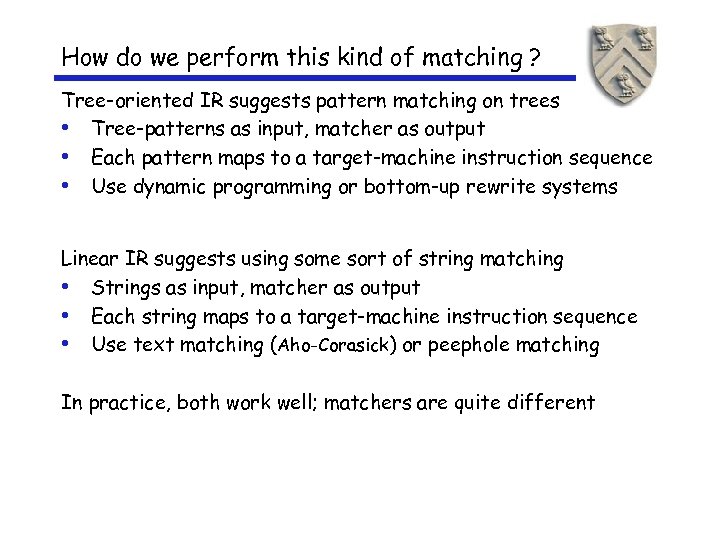 How do we perform this kind of matching ?

Tree-oriented IR suggests pattern matching on trees
• Tree-patterns as input, matcher as output
• Each pattern maps to a target-machine instruction sequence
• Use dynamic programming or bottom-up rewrite systems

Linear IR suggests using some sort of string matching
• Strings as input, matcher as output
• Each string maps to a target-machine instruction sequence
• Use text matching (Aho-Corasick) or peephole matching

In practice, both work well; matchers are quite different